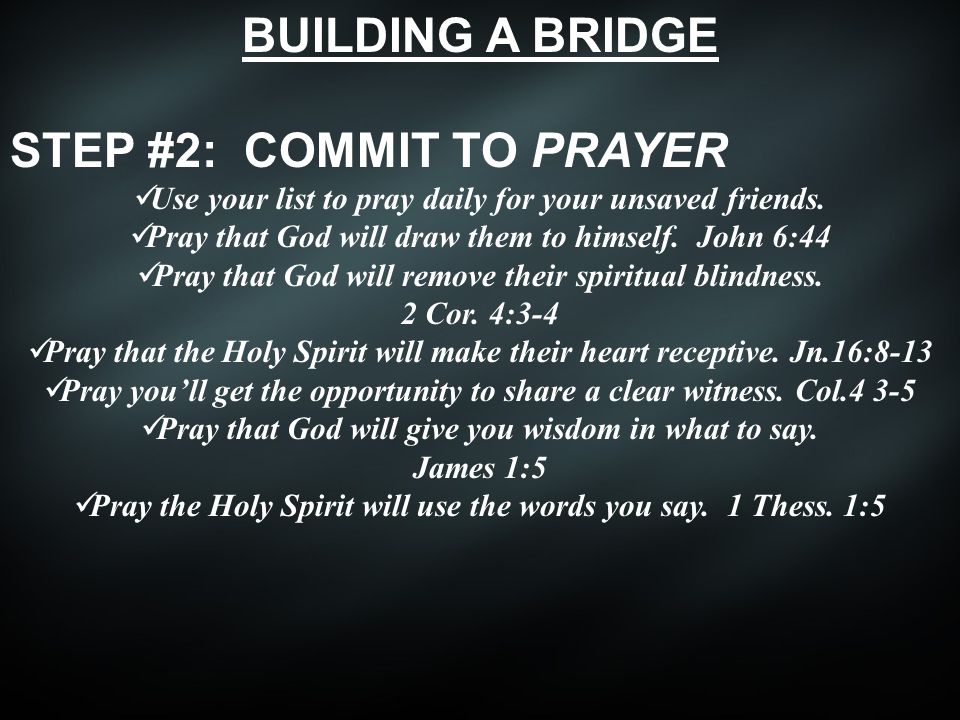 BUILDING A BRIDGE

STEP #2: COMMIT TO PRAYER

✓Use your list to pray daily for your unsaved friends.
✓Pray that God will draw them to himself. John 6:44
✓Pray that God will remove their spiritual blindness. 2 Cor. 4:3-4
✓Pray that the Holy Spirit will make their heart receptive. Jn.16:8-13
✓Pray you'll get the opportunity to share a clear witness. Col.4 3-5
✓Pray that God will give you wisdom in what to say. James 1:5
✓Pray the Holy Spirit will use the words you say. 1 Thess. 1:5